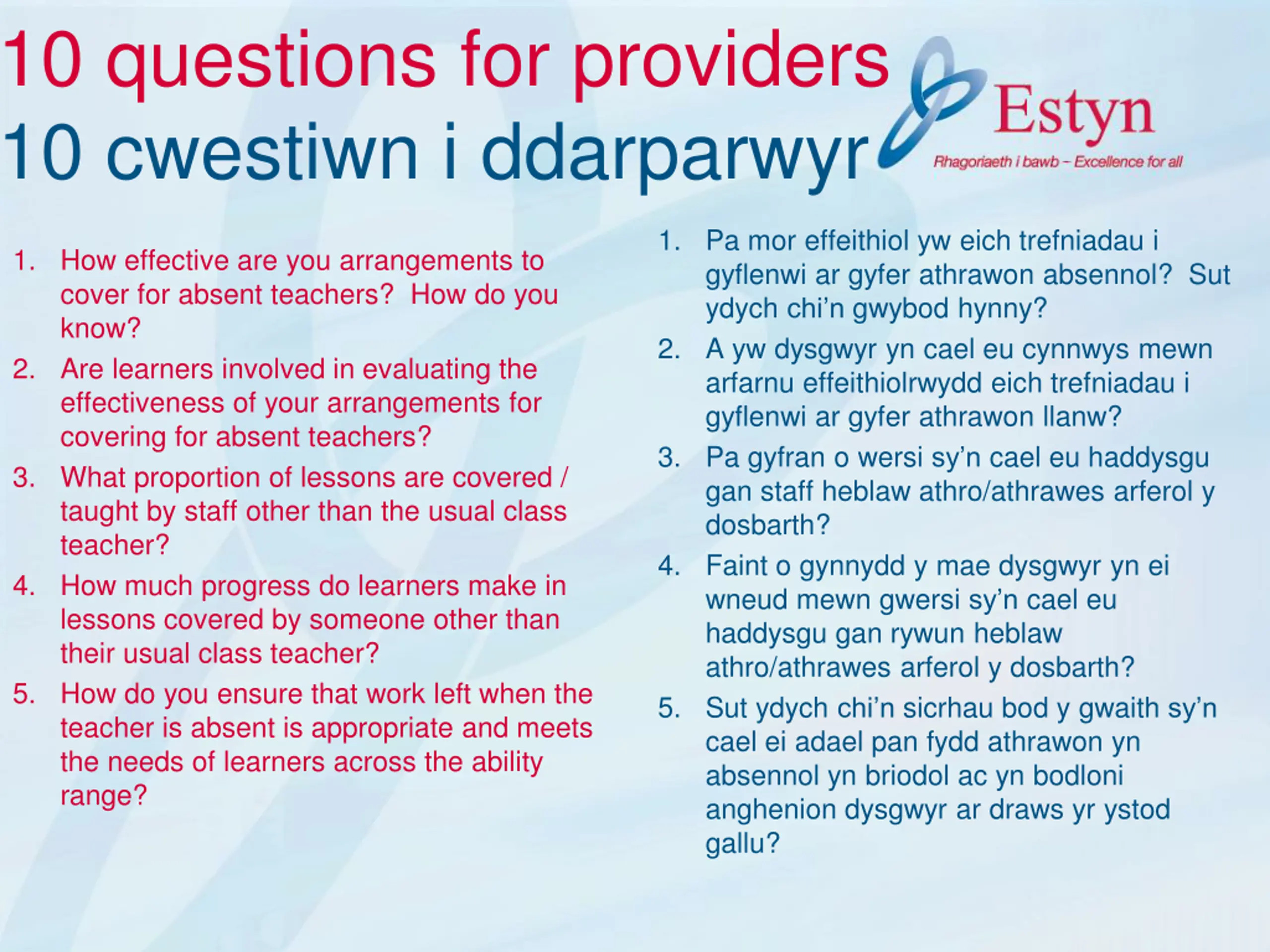 10 questions for providers
10 cwestiwn i ddarparwyr

Estyn
Rhagoriaeth i bawb – Excellence for all

1. How effective are you arrangements to cover for absent teachers? How do you know?
2. Are learners involved in evaluating the effectiveness of your arrangements for covering for absent teachers?
3. What proportion of lessons are covered / taught by staff other than the usual class teacher?
4. How much progress do learners make in lessons covered by someone other than their usual class teacher?
5. How do you ensure that work left when the teacher is absent is appropriate and meets the needs of learners across the ability range?

1. Pa mor effeithiol yw eich trefniadau i gyflenwi ar gyfer athrawon absennol? Sut ydych chi'n gwybod hynny?
2. A yw dysgwyr yn cael eu cynnwys mewn arfarnu effeithiolrwydd eich trefniadau i gyflenwi ar gyfer athrawon llanw?
3. Pa gyfran o wersi sy'n cael eu haddysgu gan staff heblaw athro/athrawes arferol y dosbarth?
4. Faint o gynnydd y mae dysgwyr yn ei wneud mewn gwersi sy'n cael eu haddysgu gan rywun heblaw athro/athrawes arferol y dosbarth?
5. Sut ydych chi'n sicrhau bod y gwaith sy'n cael ei adael pan fydd athrawon yn absennol yn briodol ac yn bodloni anghenion dysgwyr ar draws yr ystod gallu?